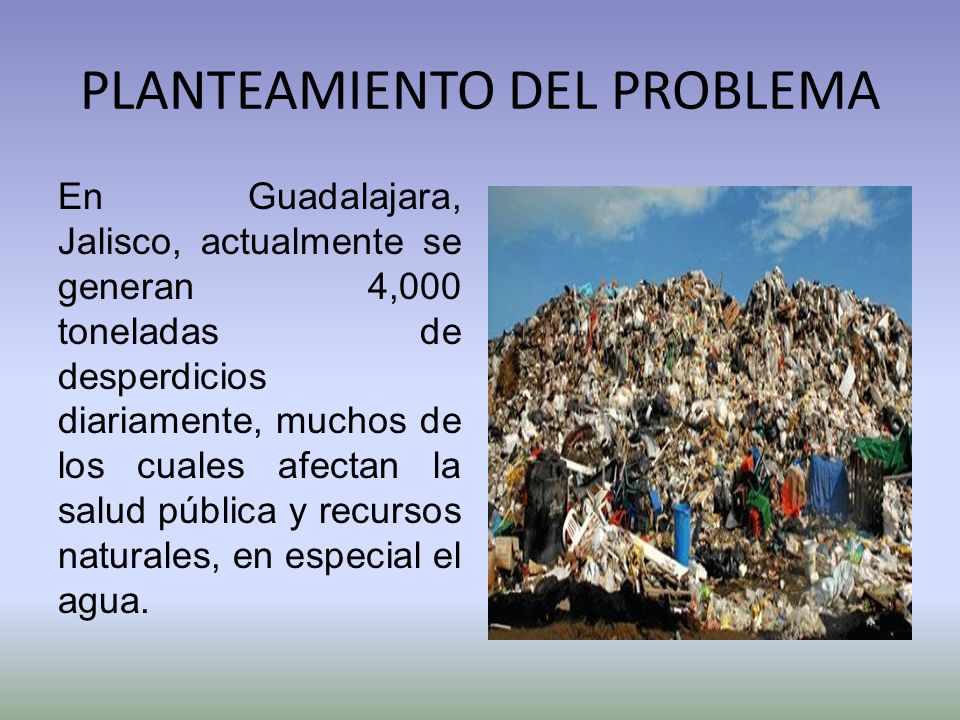 PLANTEAMIENTO DEL PROBLEMA

En Guadalajara, Jalisco, actualmente se generan 4,000 toneladas de desperdicios diariamente, muchos de los cuales afectan la salud pública y recursos naturales, en especial el agua.